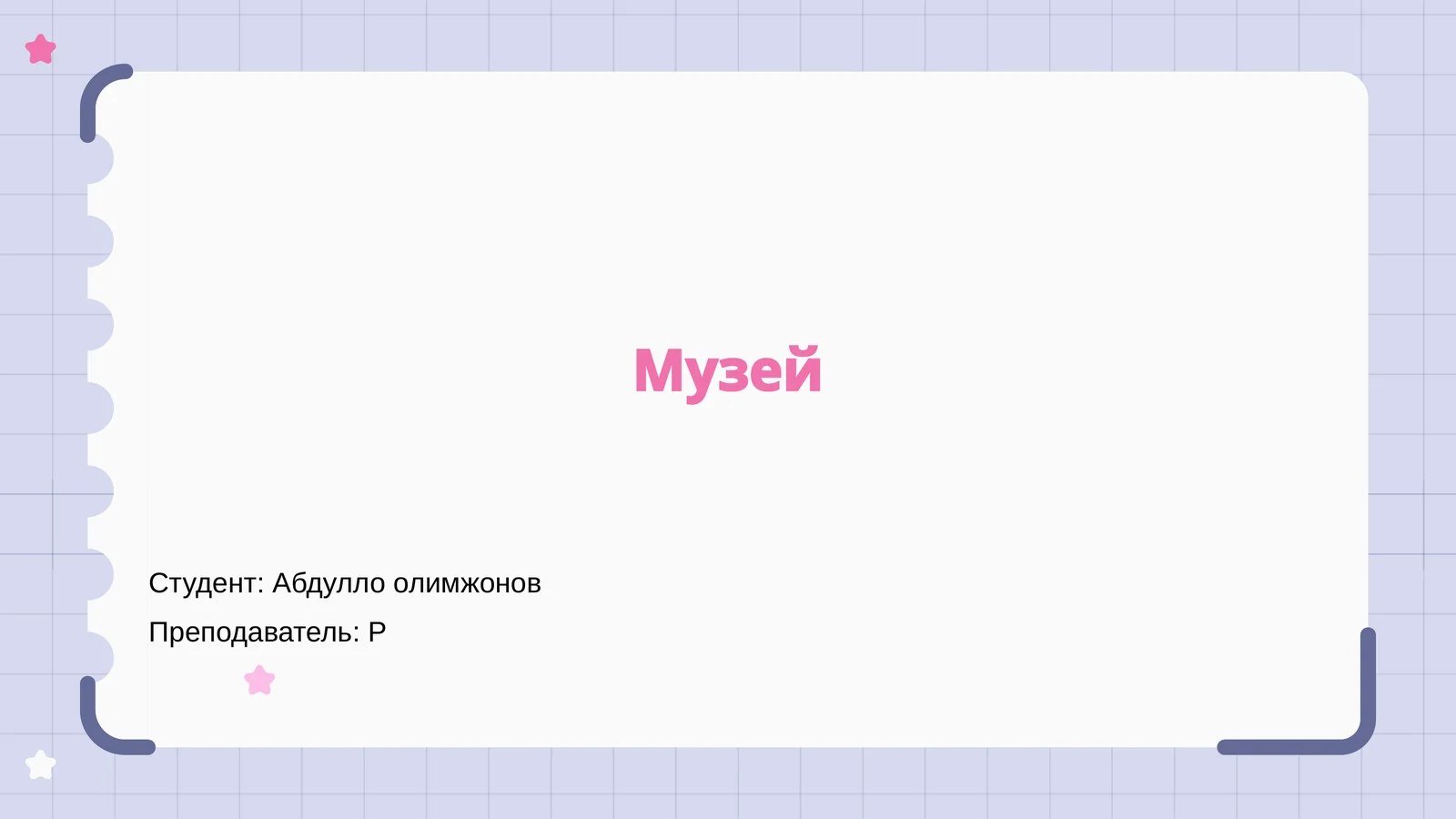 Музей

Студент: Абдулло олимжонов

Преподаватель: Р